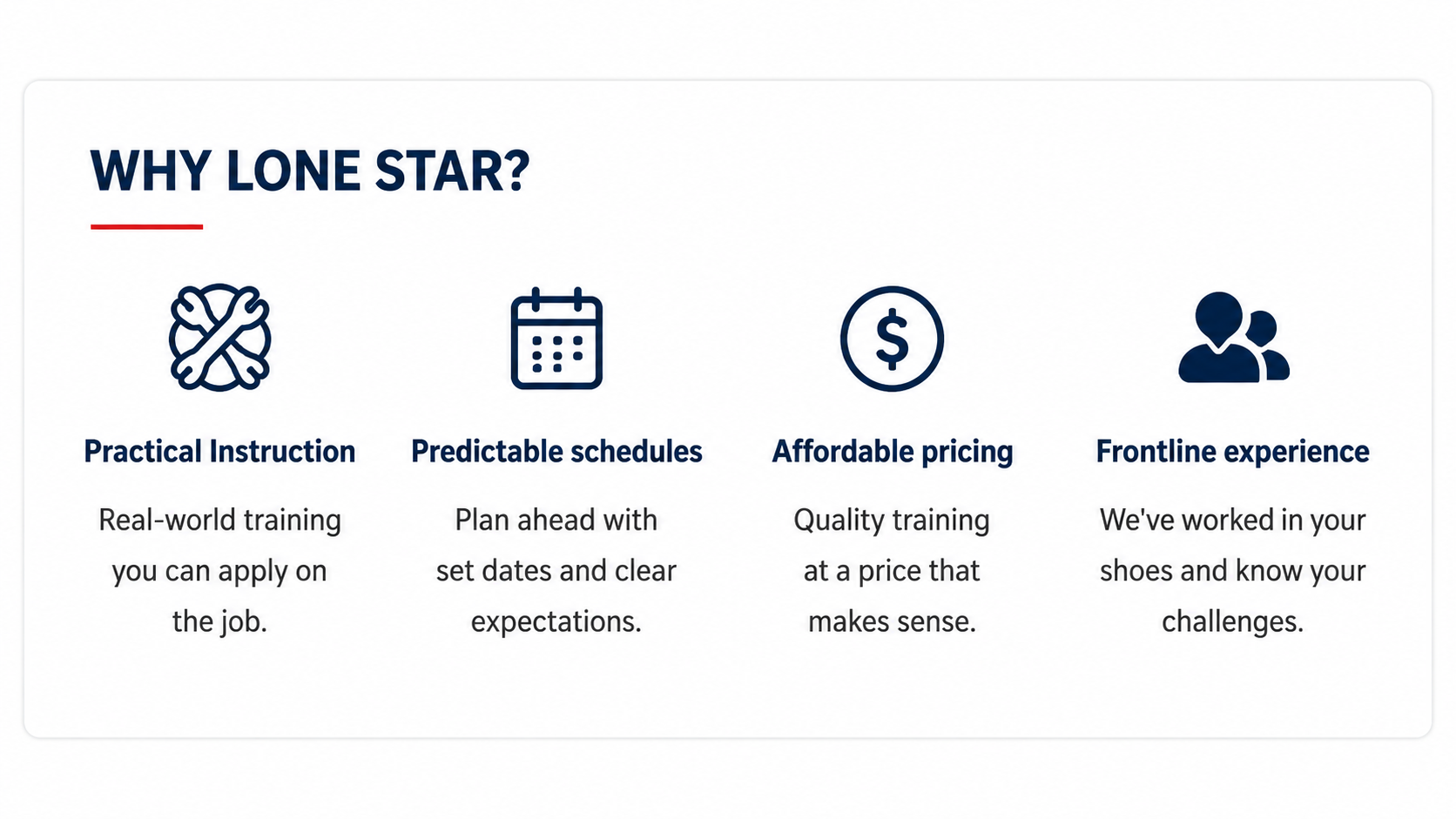 WHY LONE STAR?

Practical Instruction

Real-world training you can apply on the job.

Predictable schedules

Plan ahead with set dates and clear expectations.

Affordable pricing

Quality training at a price that makes sense.

Frontline experience

We've worked in your shoes and know your challenges.